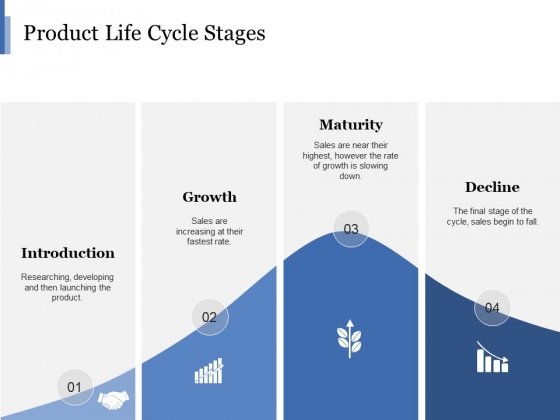 Product Life Cycle Stages

Introduction

Researching, developing and then launching the product.

01

Growth

Sales are increasing at their fastest rate.

02

Maturity

Sales are near their highest, however the rate of growth is slowing down.

03

Decline

The final stage of the cycle, sales begin to fall.

04